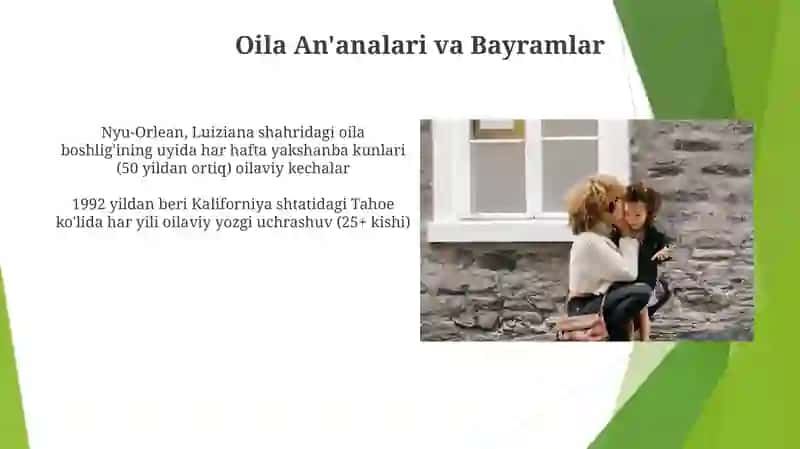 Oila An'analari va Bayramlar

Nyu-Orlean, Luiziana shahridagi oila boshlig'ining uyida har hafta yakshanba kunlari (50 yildan ortiq) oilaviy kechalar

1992 yildan beri Kaliforniya shtatidagi Tahoe ko'lida har yili oilaviy yozgi uchrashuv (25+ kishi)